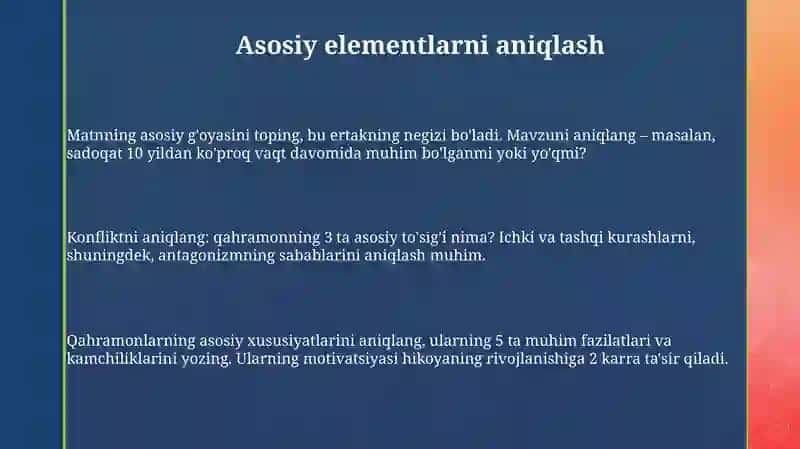 Asosiy elementlarni aniqlash

Matnning asosiy g'oyasini toping, bu ertakning negizi bo'ladi. Mavzuni aniqlang – masalan, sadoqat 10 yildan ko'proq vaqt davomida muhim bo'lganmi yoki yo'qmi?

Konfliktni aniqlang: qahramonning 3 ta asosiy to'sig'i nima? Ichki va tashqi kurashlarni, shuningdek, antagonizmning sabablarini aniqlash muhim.

Qahramonlarning asosiy xususiyatlarini aniqlang, ularning 5 ta muhim fazilatlari va kamchiliklarini yozing. Ularning motivatsiyasi hikoyaning rivojlanishiga 2 karra ta'sir qiladi.